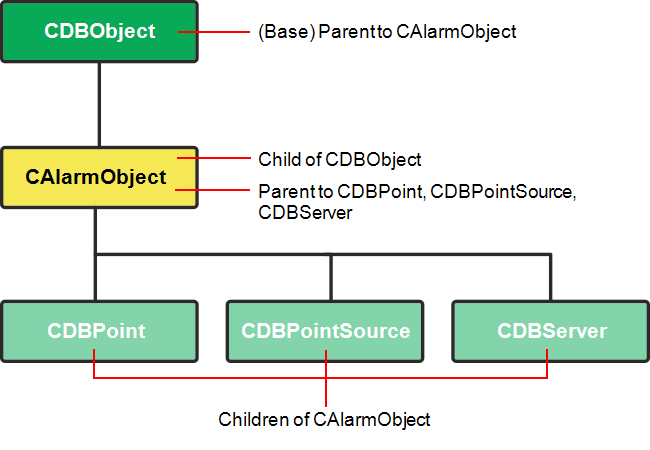 CDBObject

(Base) Parent to CAlarmObject

CAlarmObject

Child of CDBObject

Parent to CDBPoint, CDBPointSource, CDBServer

CDBPoint

CDBPointSource

CDBServer

Children of CAlarmObject